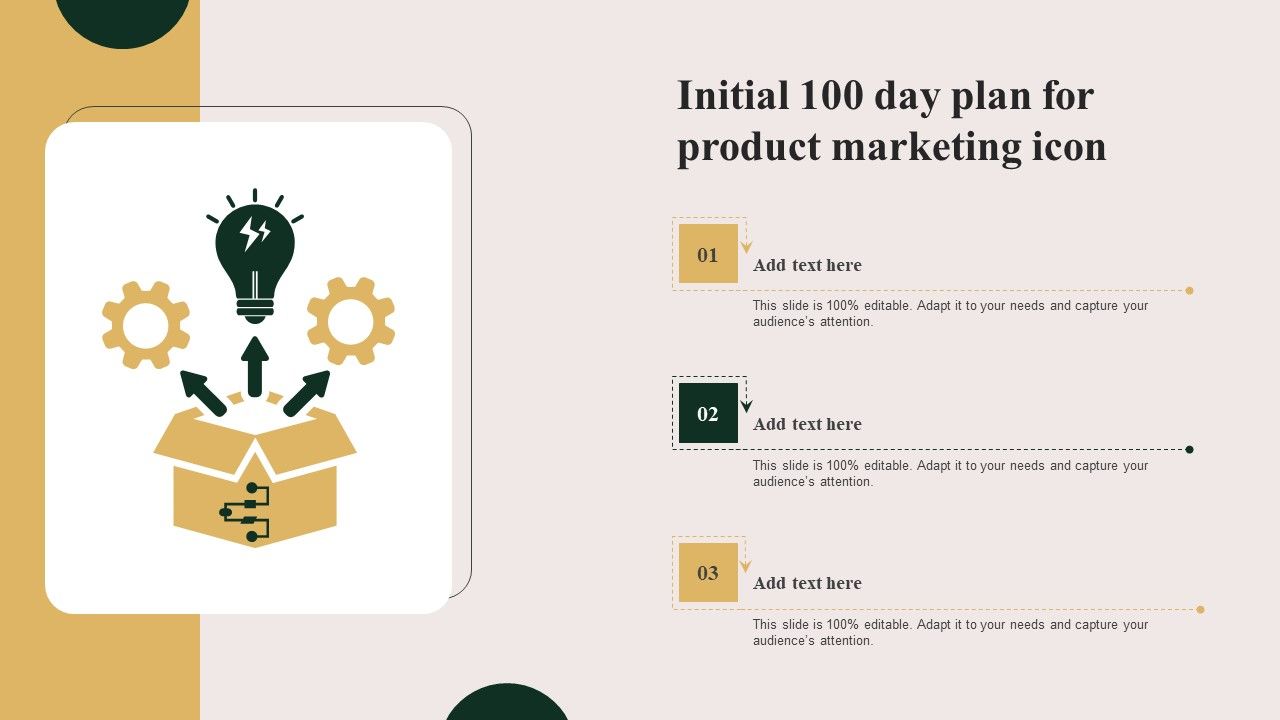 Initial 100 day plan for product marketing icon

01

Add text here

This slide is 100% editable. Adapt it to your needs and capture your audience's attention.

02

Add text here

This slide is 100% editable. Adapt it to your needs and capture your audience's attention.

03

Add text here

This slide is 100% editable. Adapt it to your needs and capture your audience's attention.